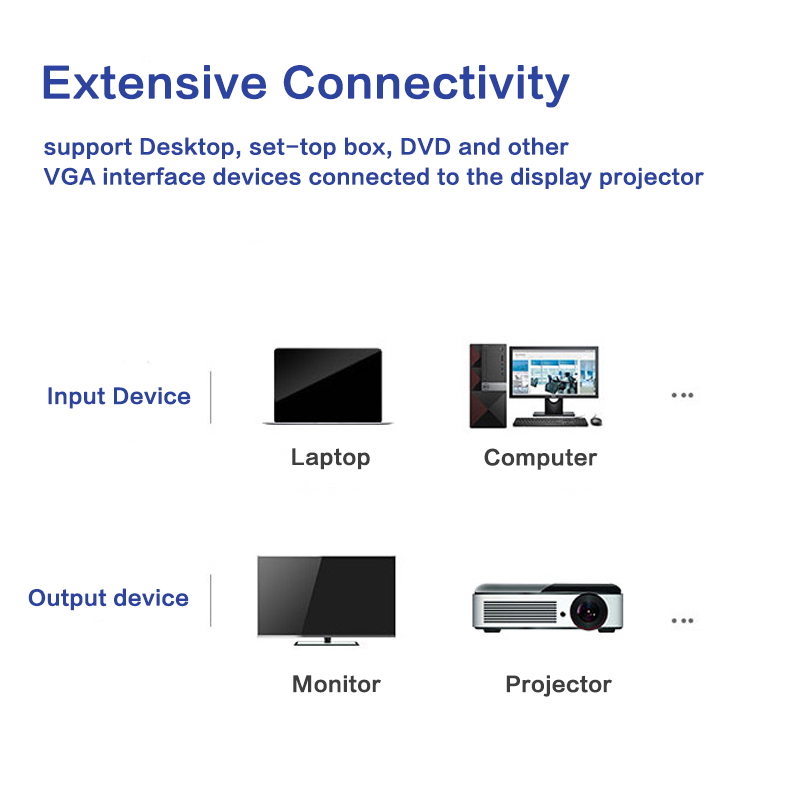 Extensive Connectivity

support Desktop, set-top box, DVD and other VGA interface devices connected to the display projector

Input Device

Laptop

Computer

...

Output device

Monitor

Projector

...